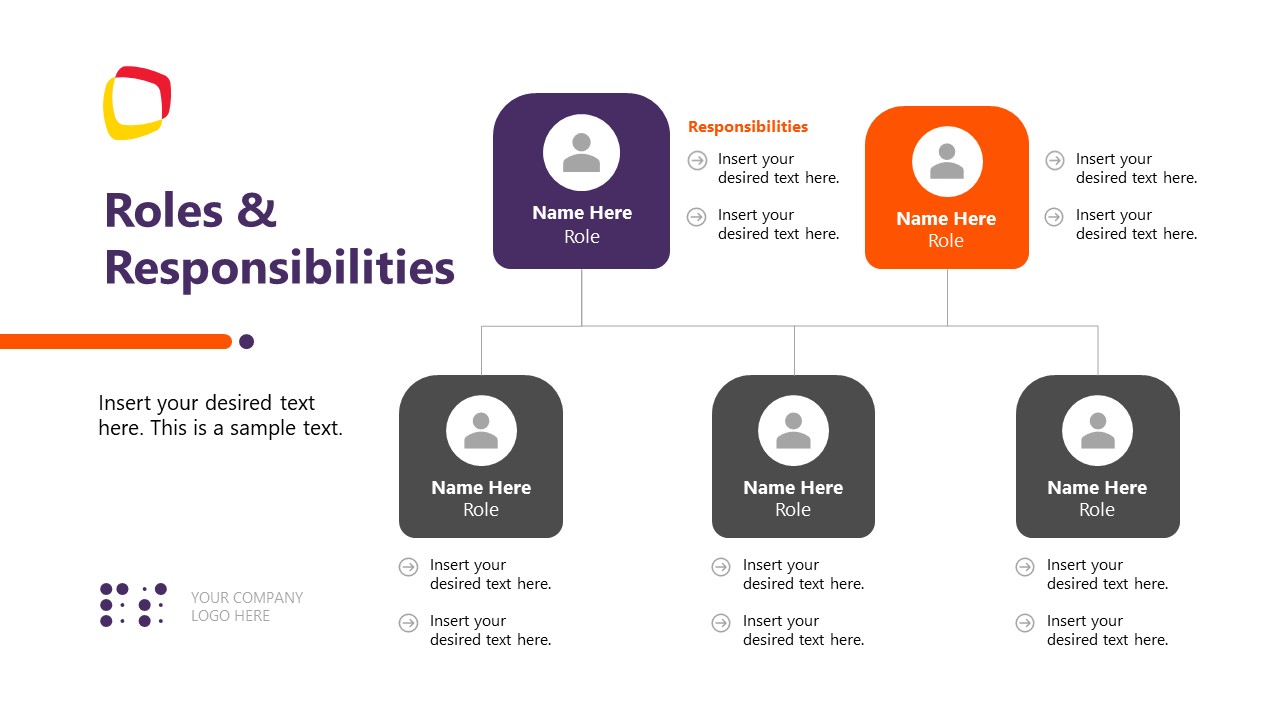 Roles & Responsibilities

Insert your desired text here. This is a sample text.

YOUR COMPANY LOGO HERE

Name Here
Role

Responsibilities
Insert your desired text here.
Insert your desired text here.

Name Here
Role

Insert your desired text here.
Insert your desired text here.

Name Here
Role

Insert your desired text here.
Insert your desired text here.

Name Here
Role

Insert your desired text here.
Insert your desired text here.

Name Here
Role

Insert your desired text here.
Insert your desired text here.